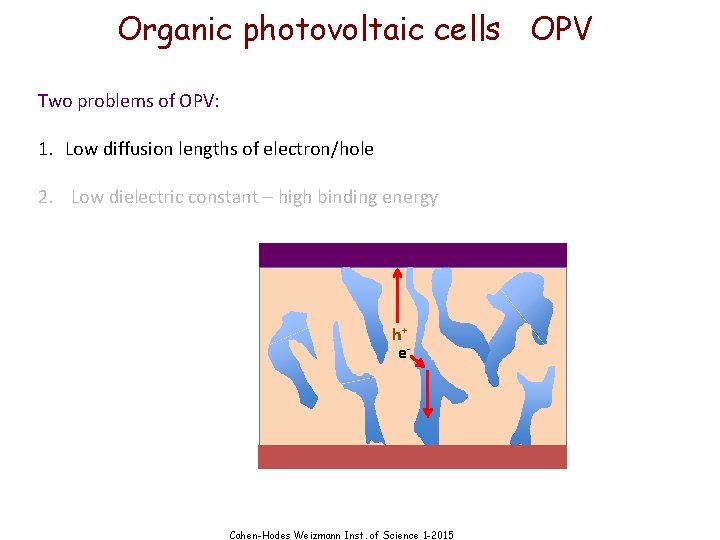 Organic photovoltaic cells OPV

Two problems of OPV:

1. Low diffusion lengths of electron/hole

2. Low dielectric constant – high binding energy

$h^+$
$e^-$

Cohen-Hodes Weizmann Inst. of Science 1-2015